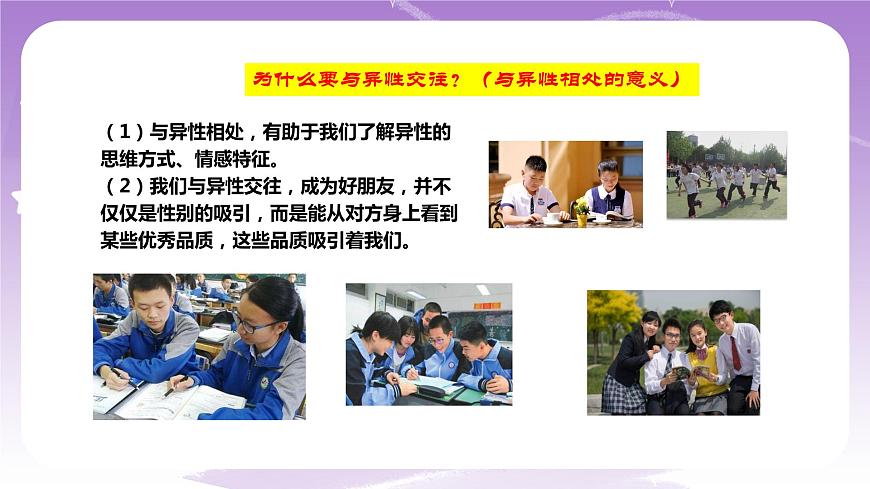 为什么要与异性交往？（与异性相处的意义）

（1）与异性相处，有助于我们了解异性的思维方式、情感特征。
（2）我们与异性交往，成为好朋友，并不仅仅是性别的吸引，而是能从对方身上看到某些优秀品质，这些品质吸引着我们。